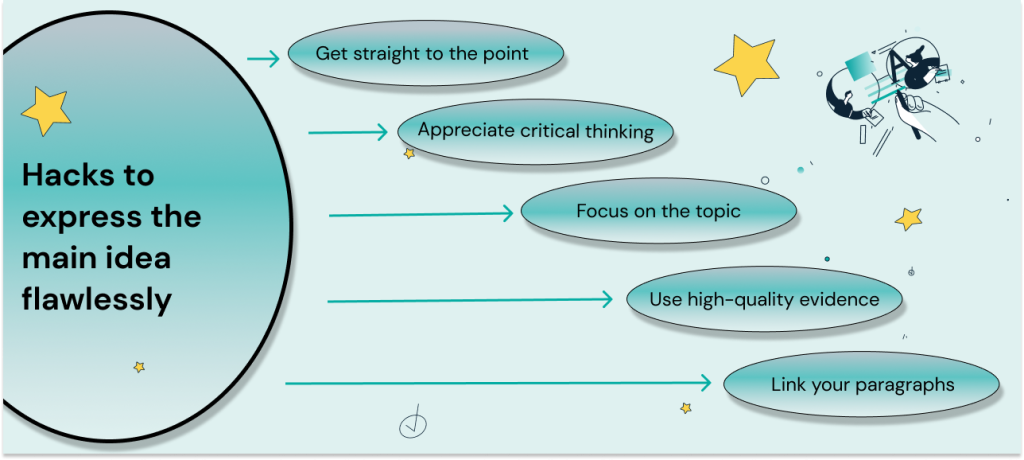 Hacks to express the main idea flawlessly

Get straight to the point

Appreciate critical thinking

Focus on the topic

Use high-quality evidence

Link your paragraphs